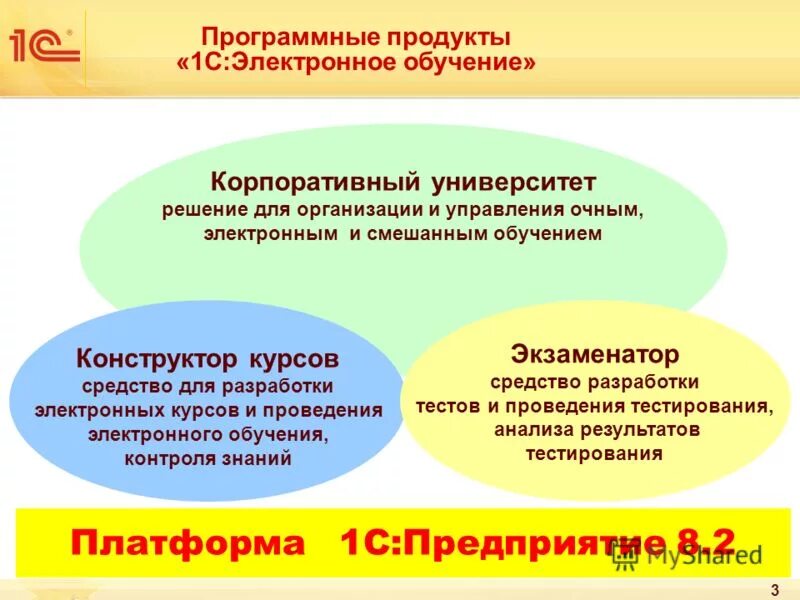 1С

Программные продукты «1С:Электронное обучение»

Корпоративный университет
решение для организации и управления очным, электронным и смешанным обучением

Конструктор курсов
средство для разработки электронных курсов и проведения электронного обучения, контроля знаний

Экзаменатор
средство разработки тестов и проведения тестирования, анализа результатов тестирования

Платформа 1С:Предприятие 8.2

MyShared

3